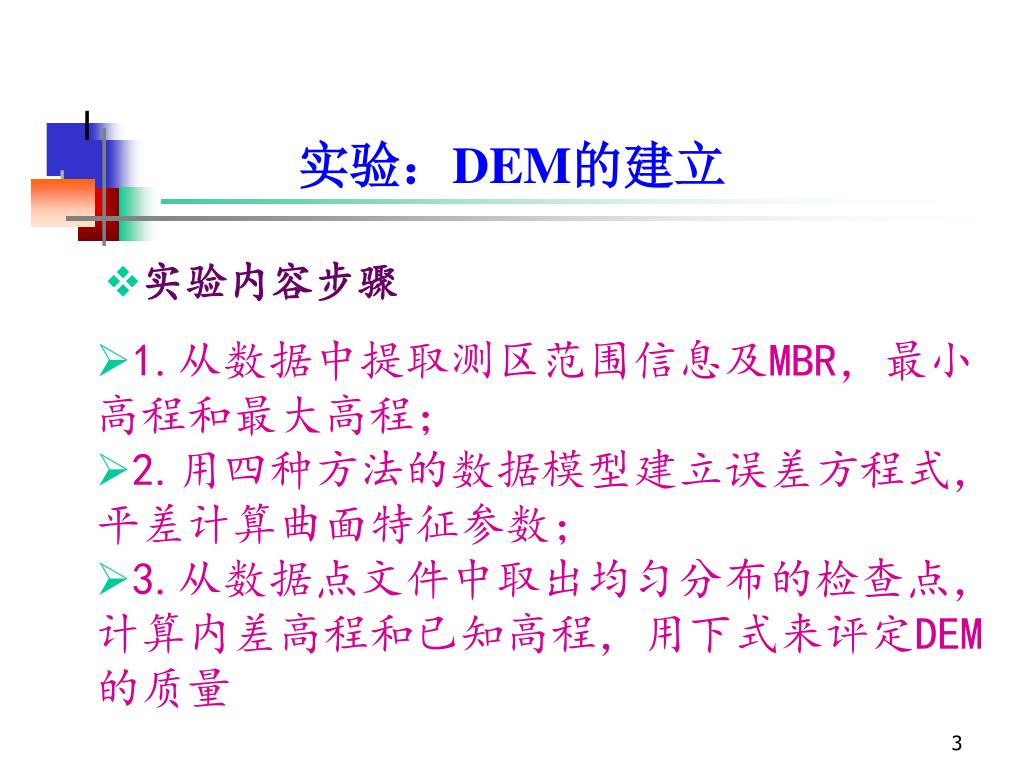 实验：DEM的建立

❖实验内容步骤

➢1.从数据中提取测区范围信息及MBR，最小高程和最大高程；
➢2.用四种方法的数据模型建立误差方程式，平差计算曲面特征参数；
➢3.从数据点文件中取出均匀分布的检查点，计算内差高程和已知高程，用下式来评定DEM的质量

3